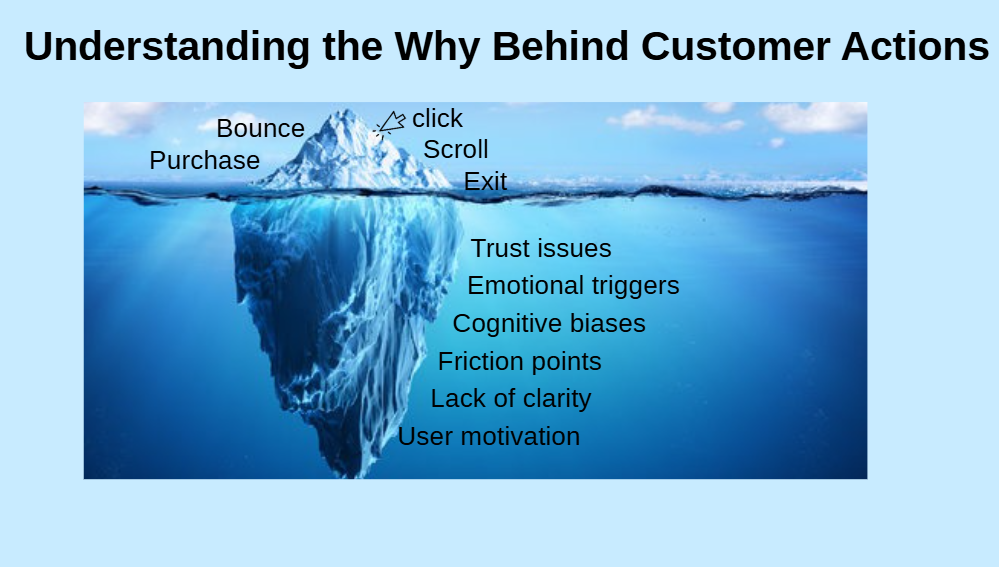 Understanding the Why Behind Customer Actions

Bounce
Purchase
click
Scroll
Exit

Trust issues
Emotional triggers
Cognitive biases
Friction points
Lack of clarity
User motivation